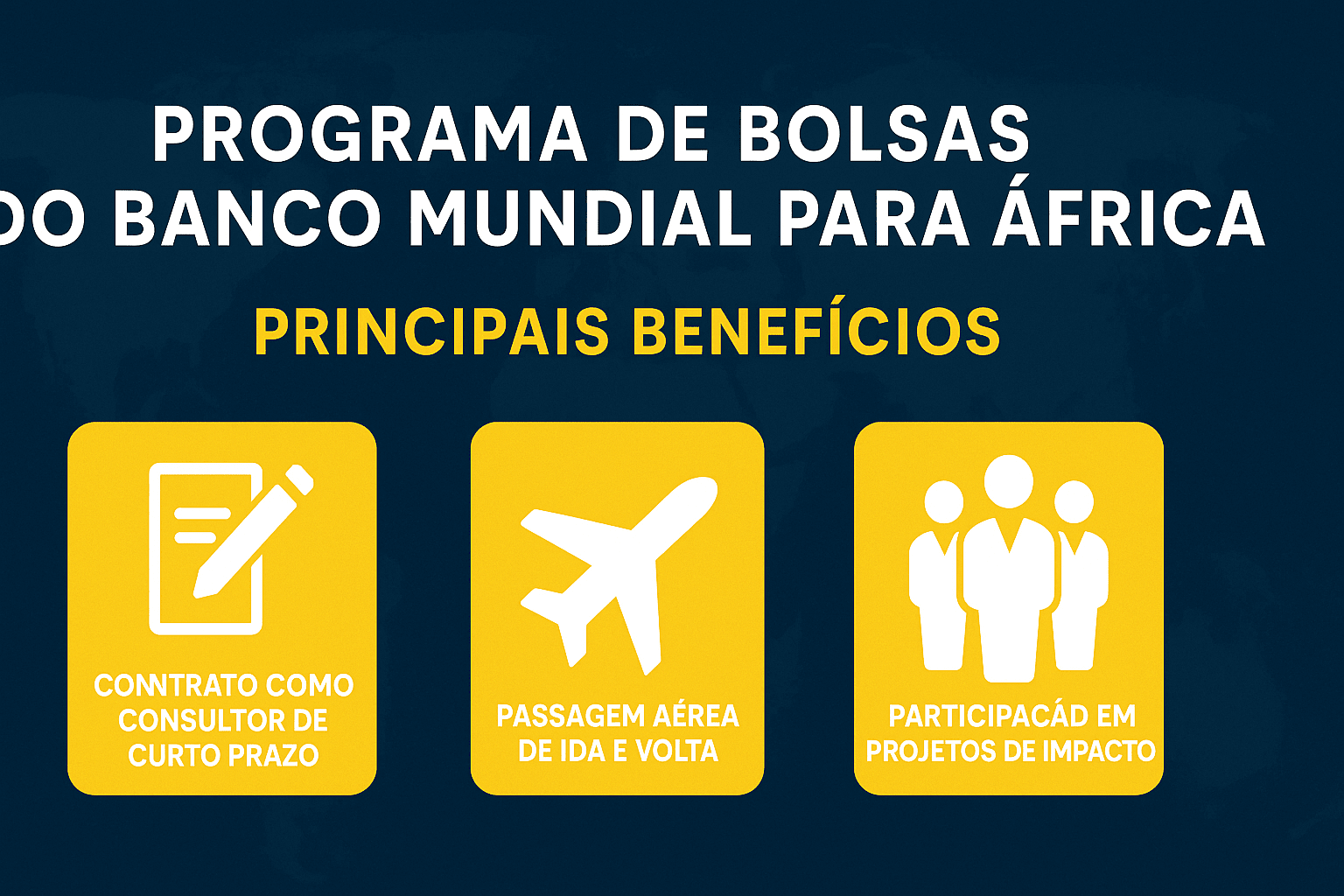 PROGRAMA DE BOLSAS
DO BANCO MUNDIAL PARA ÁFRICA

PRINCIPAIS BENEFÍCIOS

CONNTRATO COMO CONSULTOR DE CURTO PRAZO

PASSAGEM AÉREA DE IDA E VOLTA

PARTICIPACÁD EM PROJETOS DE IMPACTO